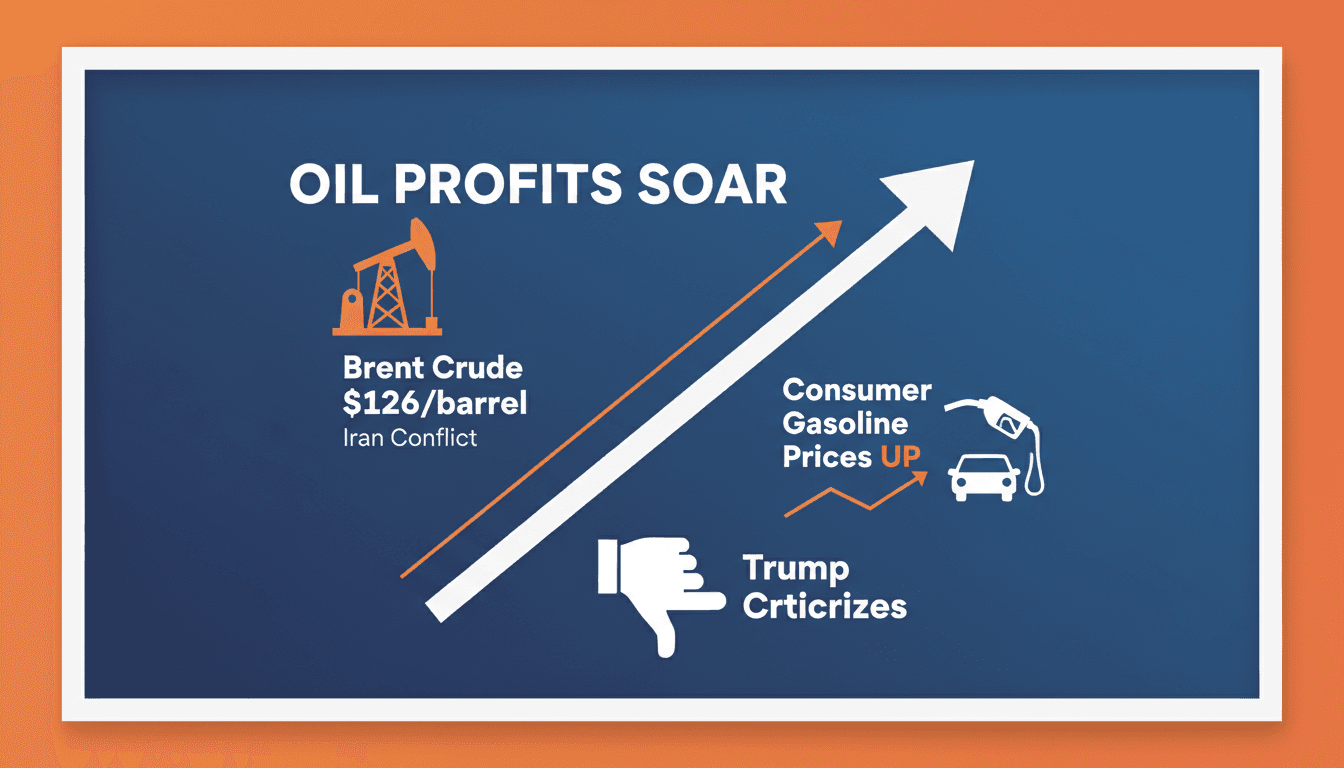 OIL PROFITS SOAR

Brent Crude
\$126/barrel
Iran Conflict

Consumer Gasoline Prices UP

Trump Crticizes